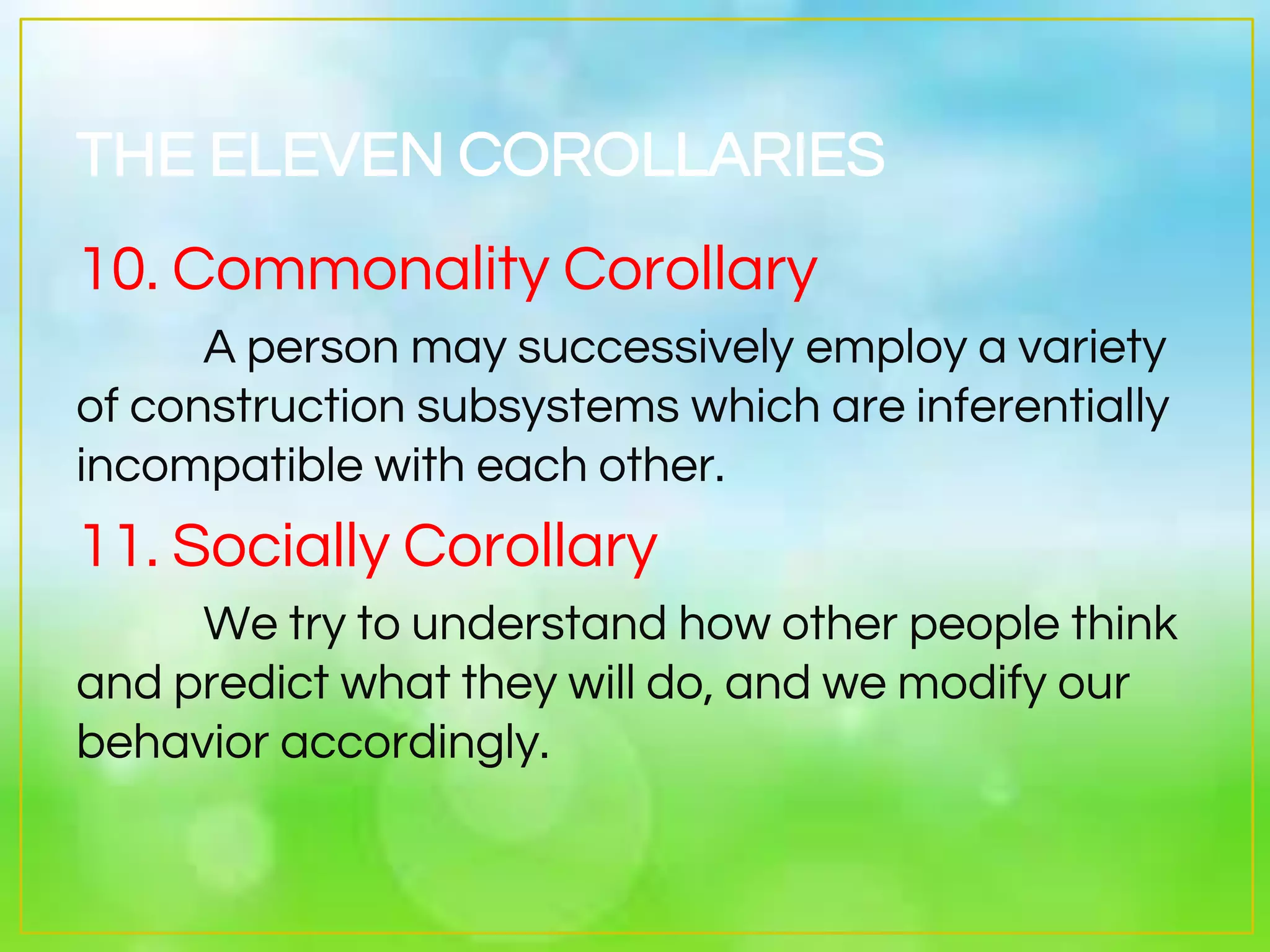 THE ELEVEN COROLLARIES

10. Commonality Corollary

A person may successively employ a variety of construction subsystems which are inferentially incompatible with each other.

11. Socially Corollary

We try to understand how other people think and predict what they will do, and we modify our behavior accordingly.